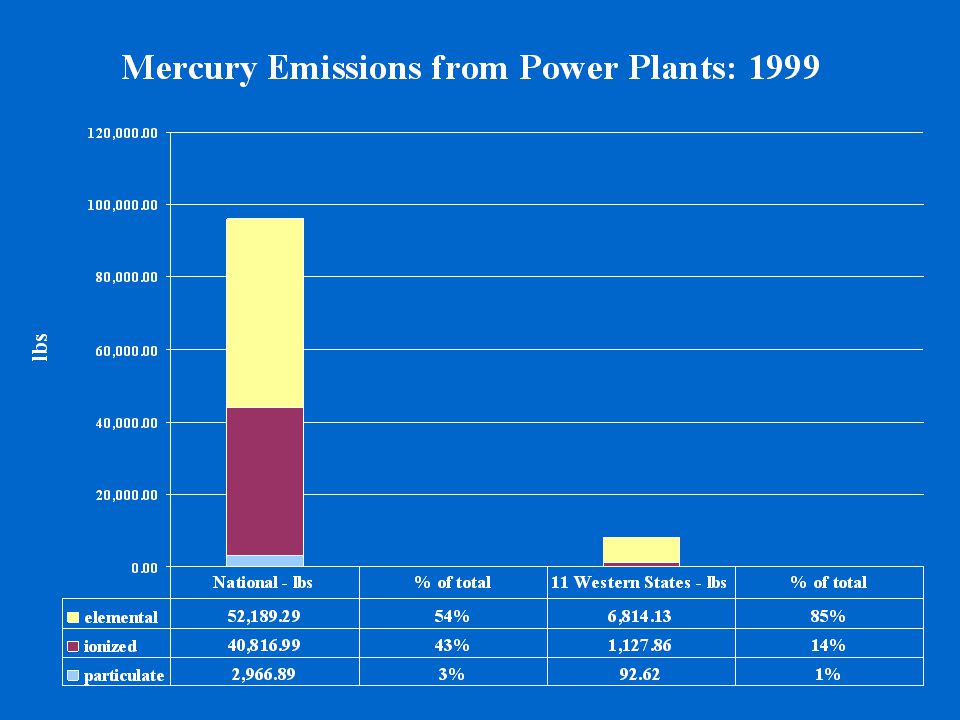 Mercury Emissions from Power Plants: 1999

lbs

120,000.00
100,000.00
80,000.00
60,000.00
40,000.00
20,000.00
0.00

| | National - lbs | % of total | 11 Western States - lbs | % of total |
|---|---|---|---|---|
| elemental | 52,189.29 | 54% | 6,814.13 | 85% |
| ionized | 40,816.99 | 43% | 1,127.86 | 14% |
| particulate | 2,966.89 | 3% | 92.62 | 1% |